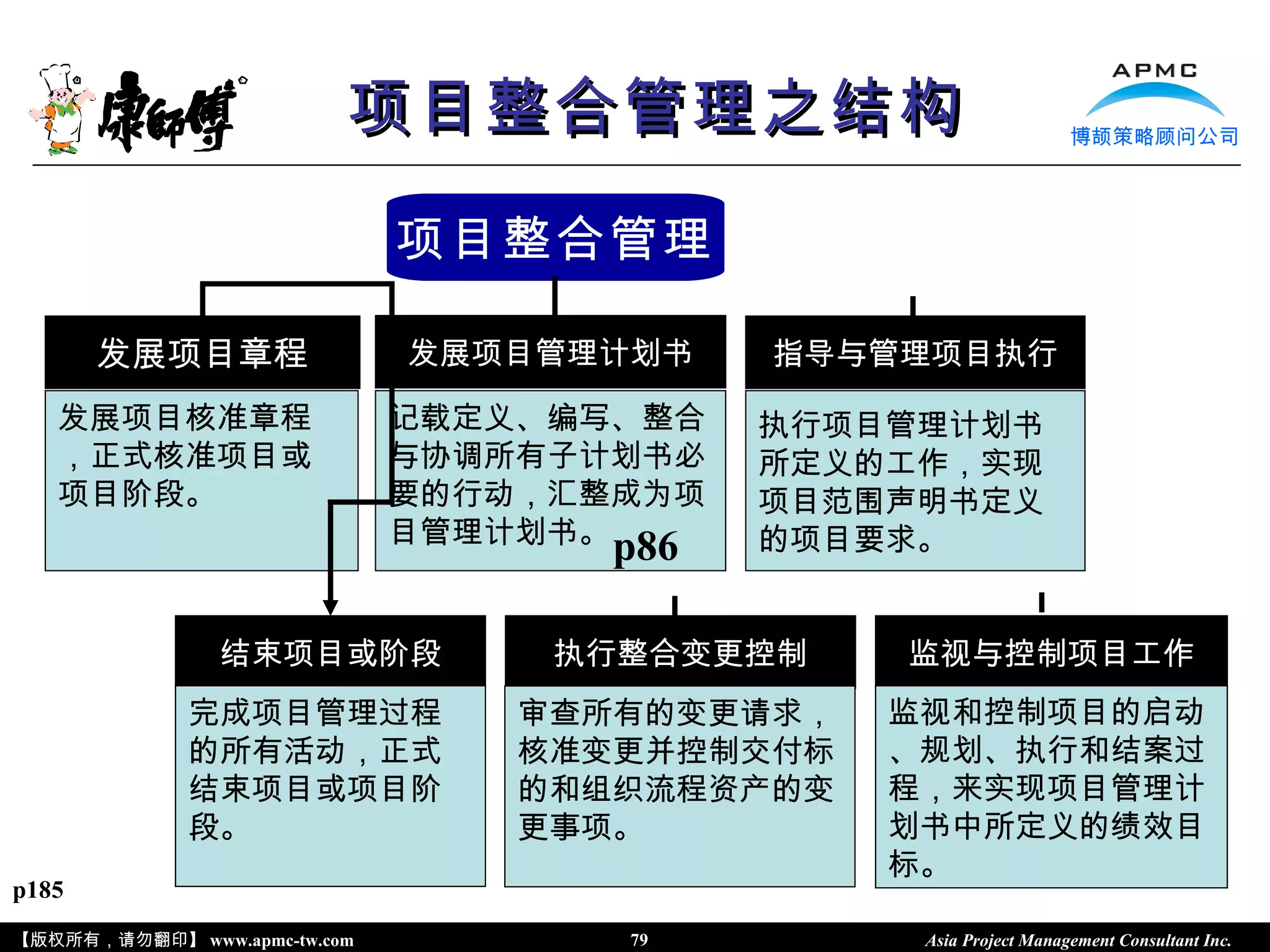 康師傅

项目整合管理之结构

APMC
博颉策略顾问公司

项目整合管理

发展项目章程

发展项目核准章程，正式核准项目或项目阶段。

发展项目管理计划书

记载定义、编写、整合与协调所有子计划书必要的行动，汇整成为项目管理计划书。 p86

指导与管理项目执行

执行项目管理计划书所定义的工作，实现项目范围声明书定义的项目要求。

结束项目或阶段

完成项目管理过程的所有活动，正式结束项目或项目阶段。

执行整合变更控制

审查所有的变更请求，核准变更并控制交付标的和组织流程资产的变更事项。

监视与控制项目工作

监视和控制项目的启动、规划、执行和结案过程，来实现项目管理计划书中所定义的绩效目标。

p185

【版权所有，请勿翻印】 www.apmc-tw.com 79 Asia Project Management Consultant Inc.